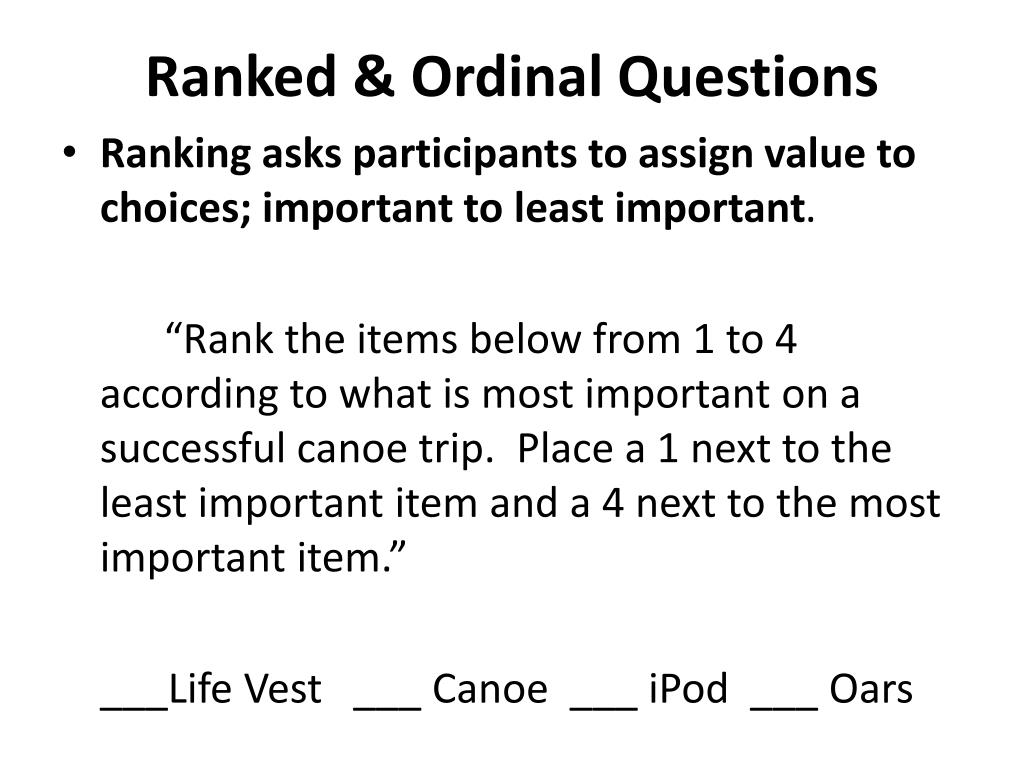 Ranked & Ordinal Questions

• Ranking asks participants to assign value to choices; important to least important.

“Rank the items below from 1 to 4 according to what is most important on a successful canoe trip. Place a 1 next to the least important item and a 4 next to the most important item.”

___Life Vest ___ Canoe ___ iPod ___ Oars